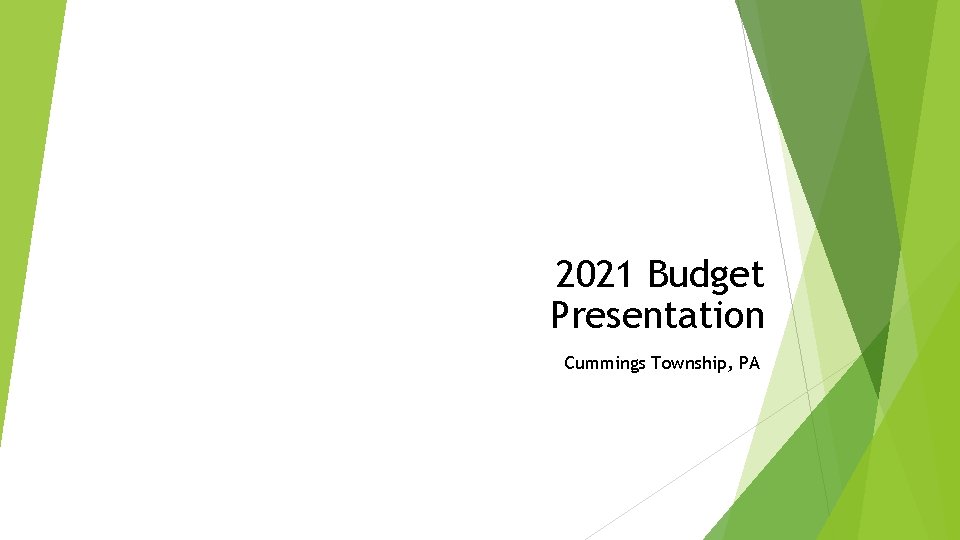 2021 Budget Presentation

Cummings Township, PA